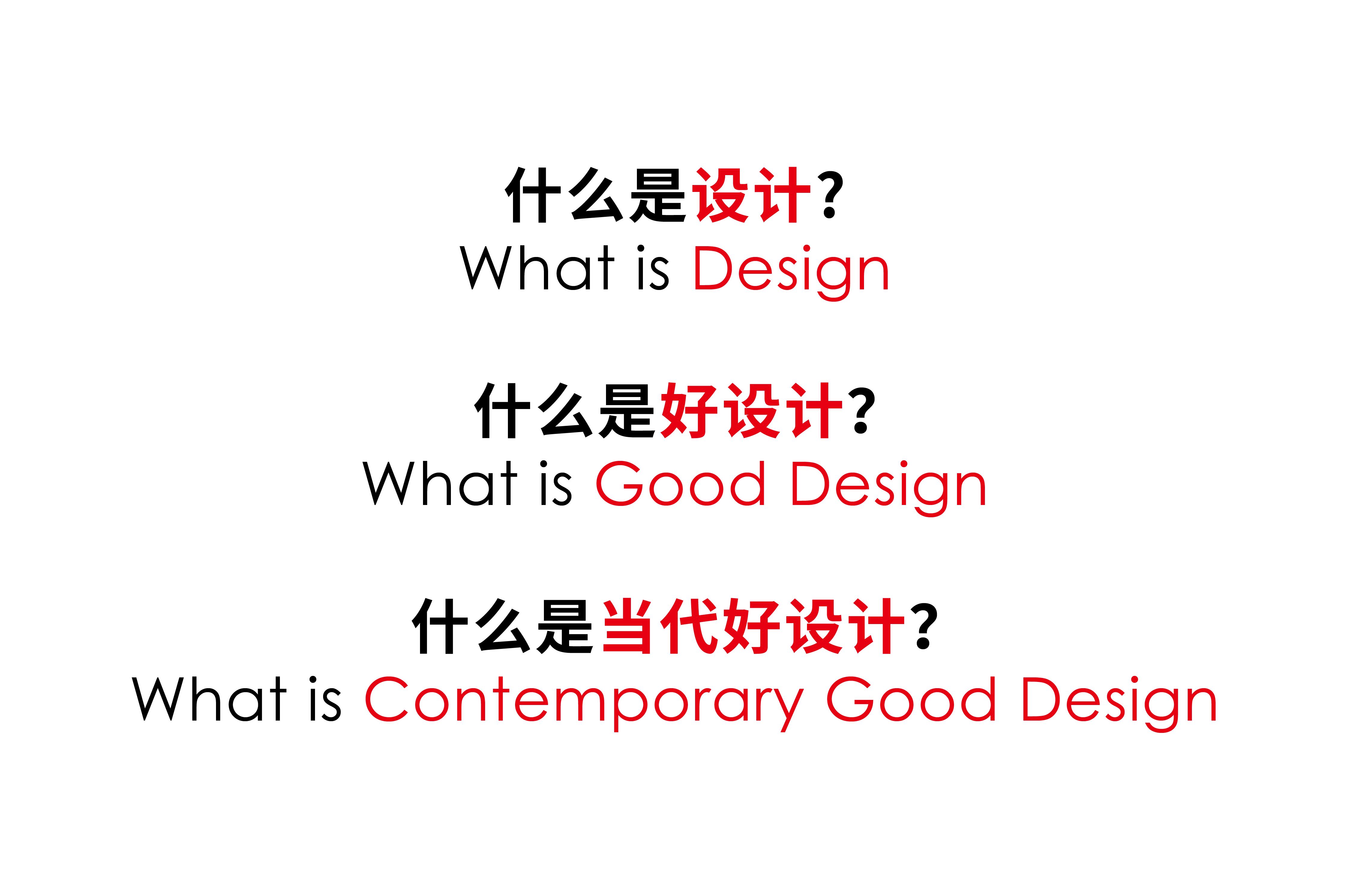 什么是设计?
What is Design

什么是好设计?
What is Good Design

什么是当代好设计?
What is Contemporary Good Design